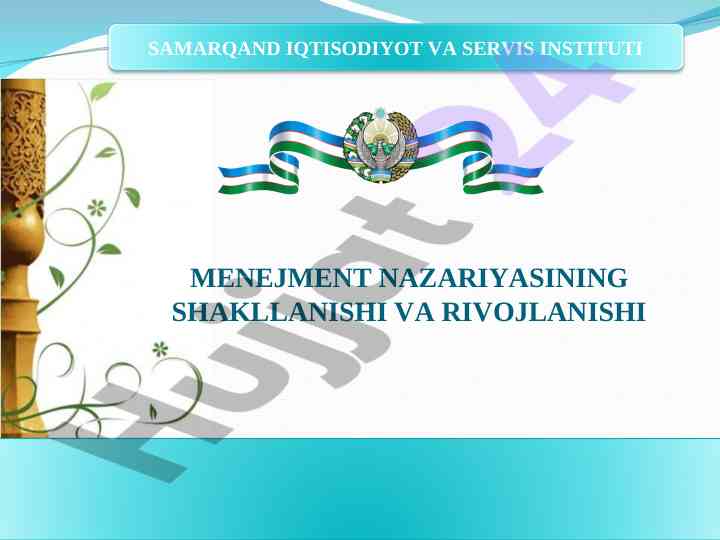 SAMARQAND IQTISODIYOT VA SERVIS INSTITUTI

MENEJMENT NAZARIYASINING SHAKLLANISHI VA RIVOJLANISHI

Hujjat24